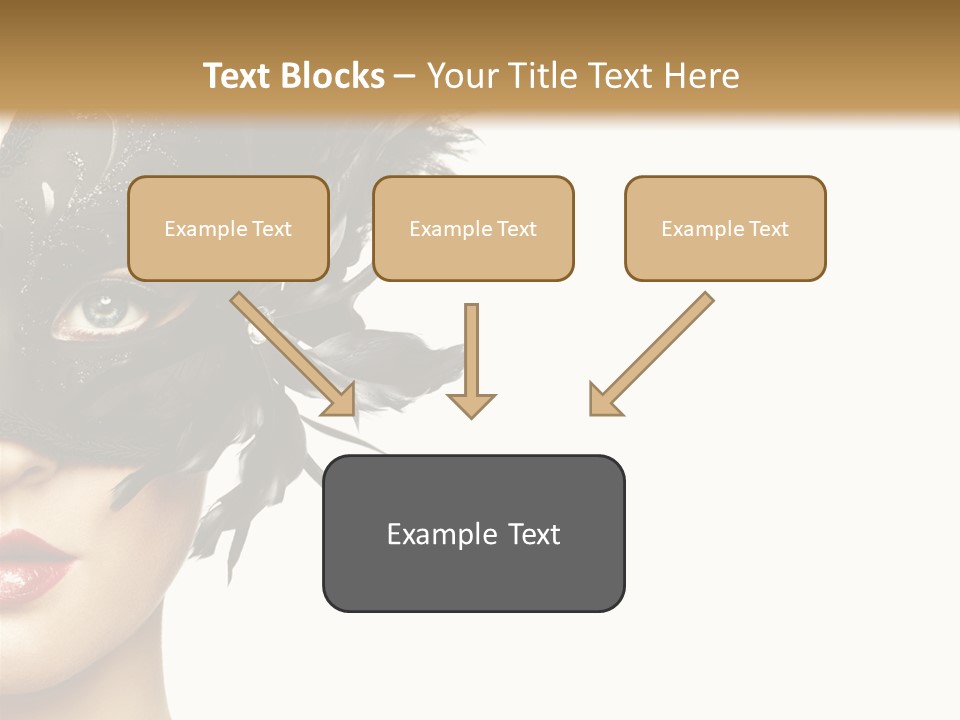 Text Blocks – Your Title Text Here

Example Text

Example Text

Example Text

Example Text